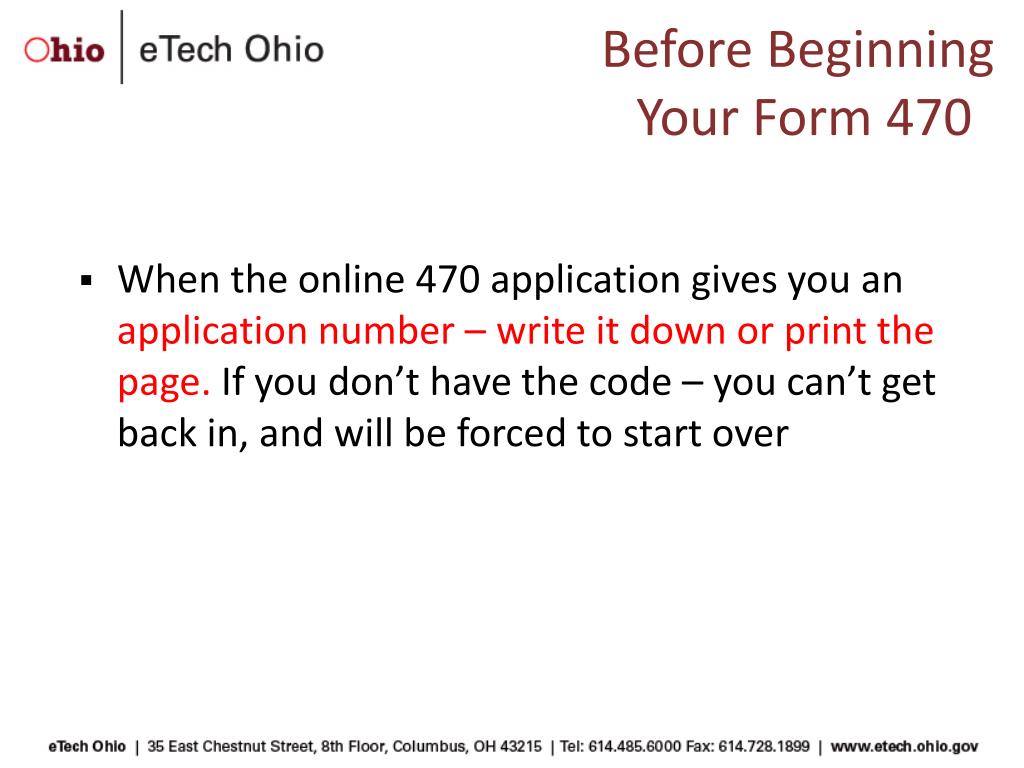 Ohio | eTech Ohio

Before Beginning Your Form 470

▪ When the online 470 application gives you an application number – write it down or print the page. If you don’t have the code – you can’t get back in, and will be forced to start over

eTech Ohio | 35 East Chestnut Street, 8th Floor, Columbus, OH 43215 | Tel: 614.485.6000 Fax: 614.728.1899 | www.etech.ohio.gov